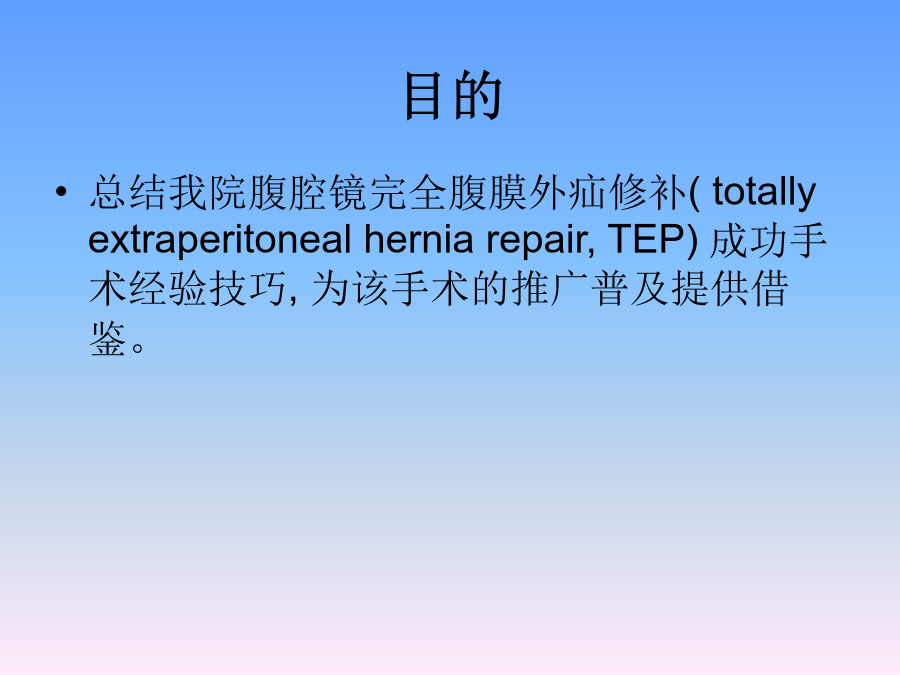 目的

• 总结我院腹腔镜完全腹膜外疝修补( totally extraperitoneal hernia repair, TEP) 成功手术经验技巧, 为该手术的推广普及提供借鉴。